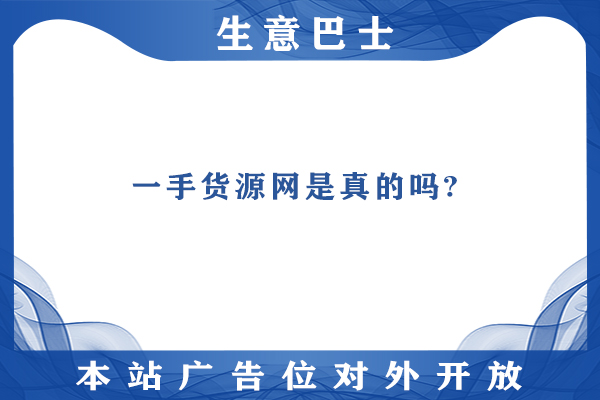 生意巴士

一手货源网是真的吗?

本站广告位对外开放